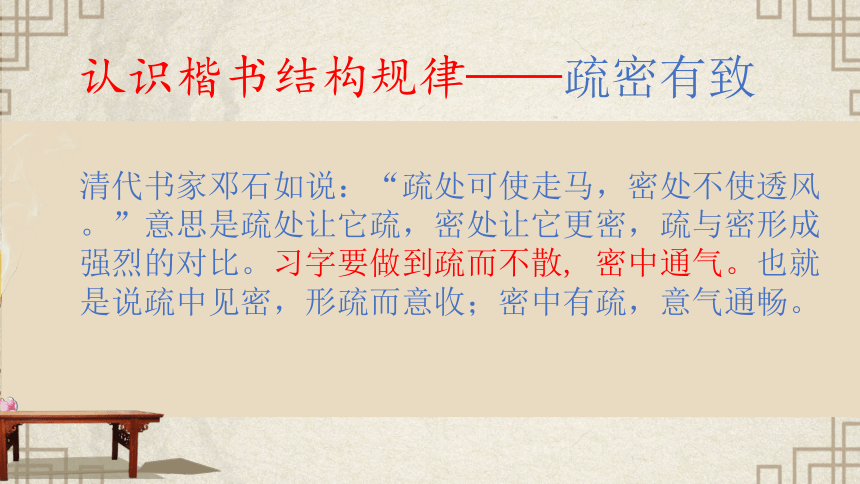 认识楷书结构规律——疏密有致

清代书家邓石如说：“疏处可使走马，密处不使透风。”意思是疏处让它疏，密处让它更密，疏与密形成强烈的对比。习字要做到疏而不散，密中通气。也就是说疏中见密，形疏而意收；密中有疏，意气通畅。